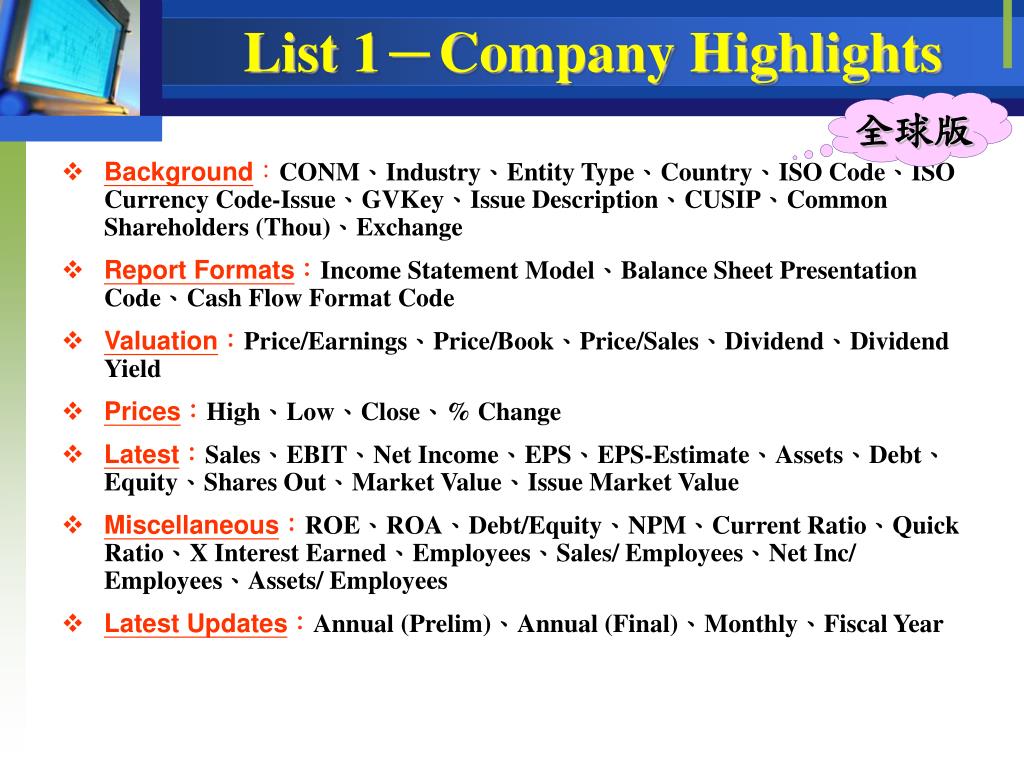 List 1－Company Highlights

全球版

❖ Background：CONM、Industry、Entity Type、Country、ISO Code、ISO Currency Code-Issue、GVKey、Issue Description、CUSIP、Common Shareholders (Thou)、Exchange

❖ Report Formats：Income Statement Model、Balance Sheet Presentation Code、Cash Flow Format Code

❖ Valuation：Price/Earnings、Price/Book、Price/Sales、Dividend、Dividend Yield

❖ Prices：High、Low、Close、% Change

❖ Latest：Sales、EBIT、Net Income、EPS、EPS-Estimate、Assets、Debt、Equity、Shares Out、Market Value、Issue Market Value

❖ Miscellaneous：ROE、ROA、Debt/Equity、NPM、Current Ratio、Quick Ratio、X Interest Earned、Employees、Sales/ Employees、Net Inc/ Employees、Assets/ Employees

❖ Latest Updates：Annual (Prelim)、Annual (Final)、Monthly、Fiscal Year